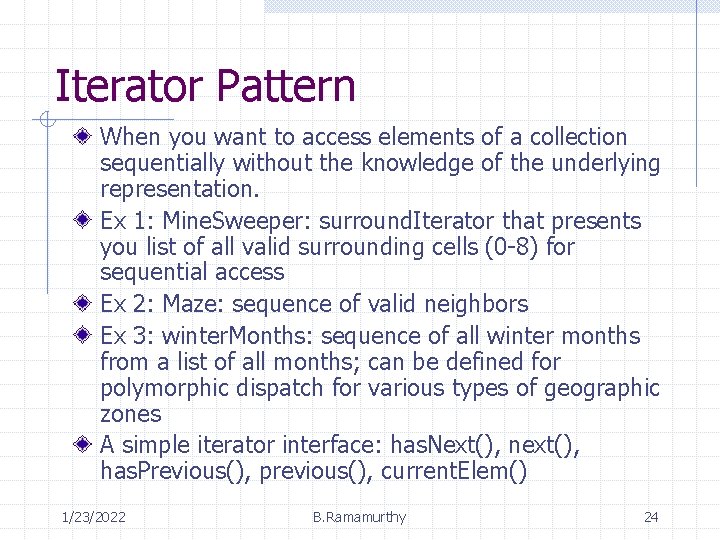 Iterator Pattern

When you want to access elements of a collection sequentially without the knowledge of the underlying representation.

Ex 1: MineSweeper: surroundIterator that presents you list of all valid surrounding cells (0-8) for sequential access

Ex 2: Maze: sequence of valid neighbors

Ex 3: winterMonths: sequence of all winter months from a list of all months; can be defined for polymorphic dispatch for various types of geographic zones

A simple iterator interface: hasNext(), next(), hasPrevious(), previous(), currentElem()

1/23/2022 B.Ramamurthy 24